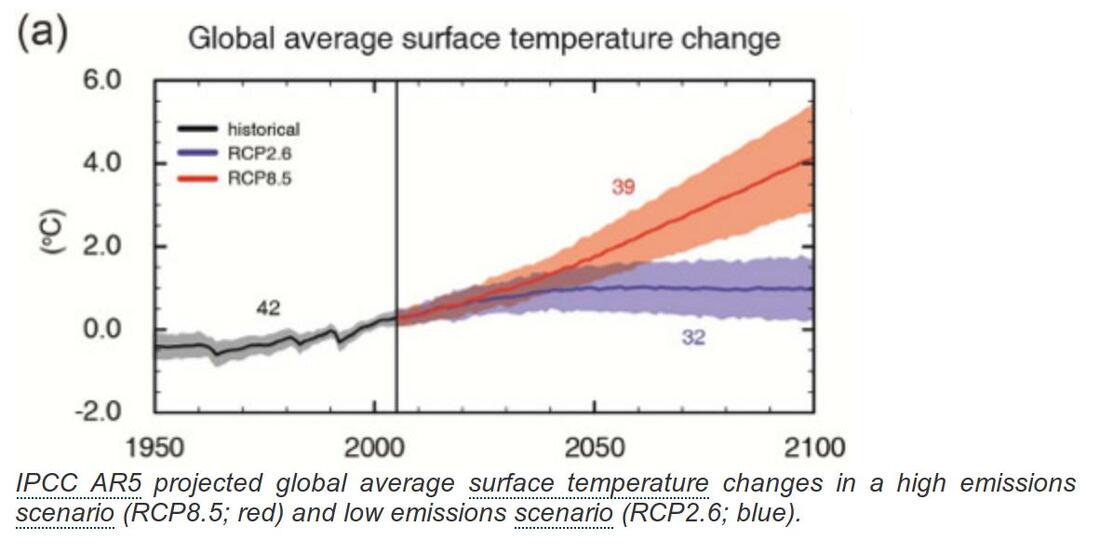 (a) Global average surface temperature change

6.0
4.0
2.0
0.0
-2.0

(°C)

historical
RCP2.6
RCP8.5

42
39
32

1950
2000
2050
2100

IPCC AR5 projected global average surface temperature changes in a high emissions scenario (RCP8.5; red) and low emissions scenario (RCP2.6; blue).